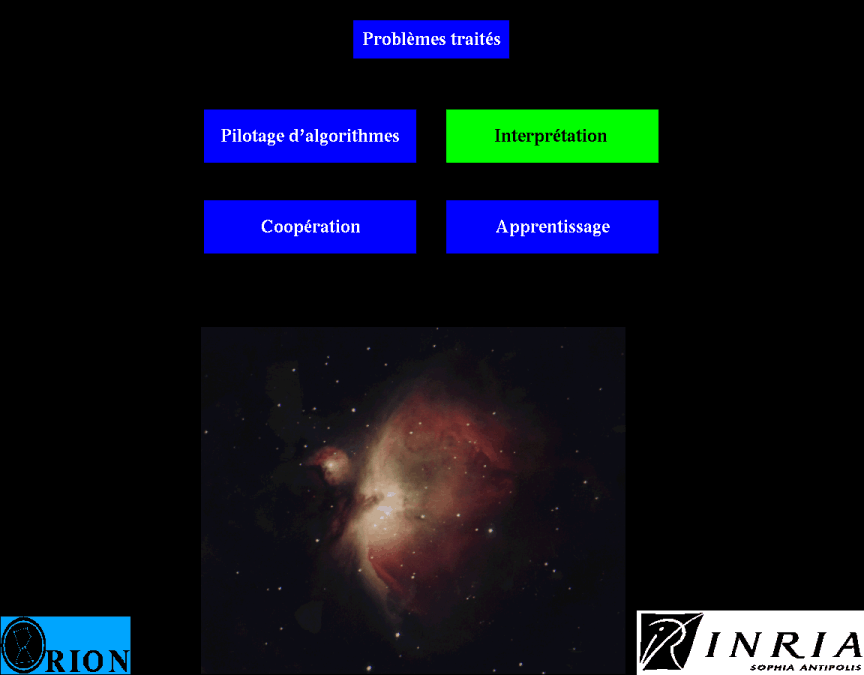 Problèmes traités

Pilotage d'algorithmes

Interprétation

Coopération

Apprentissage

RION

INRIA
SOPHIA ANTIPOLIS